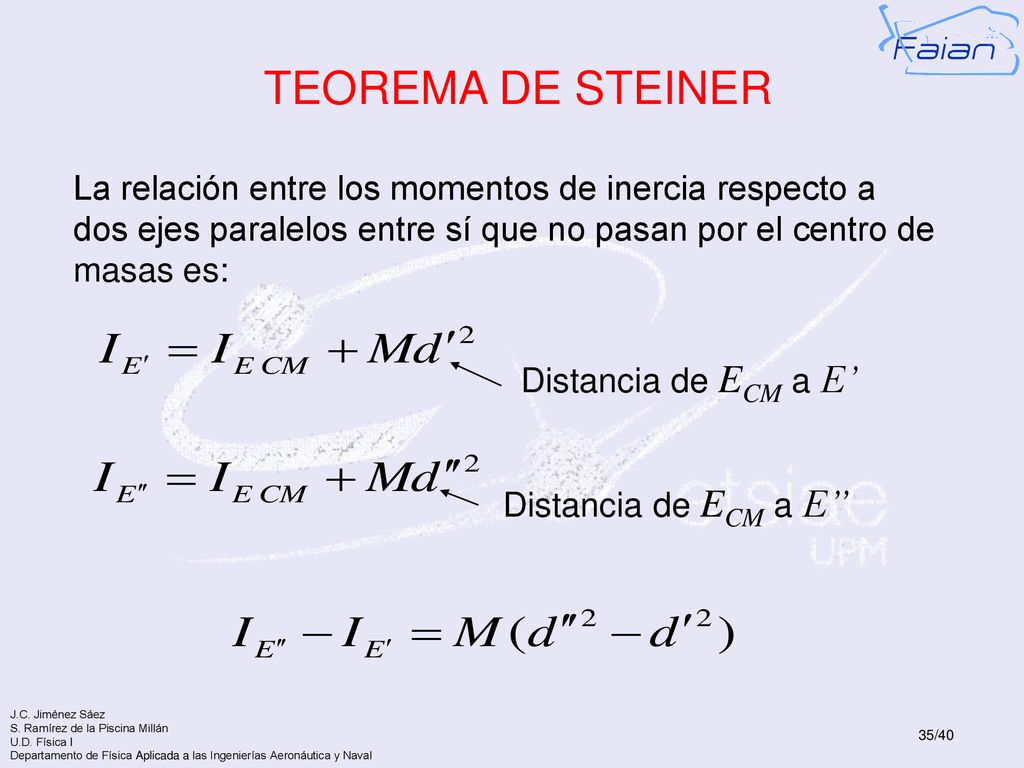 Faian

TEOREMA DE STEINER

La relación entre los momentos de inercia respecto a dos ejes paralelos entre sí que no pasan por el centro de masas es:

$I_{E'} = I_{E\,CM} + Md'^2$

Distancia de $E_{CM}$ a $E'$

$I_{E''} = I_{E\,CM} + Md''^2$

Distancia de $E_{CM}$ a $E''$

$I_{E''} - I_{E'} = M(d''^2 - d'^2)$

etsiae UPM

J.C. Jiménez Sáez
S. Ramírez de la Piscina Millán
U.D. Física I
Departamento de Física Aplicada a las Ingenierías Aeronáutica y Naval

35/40